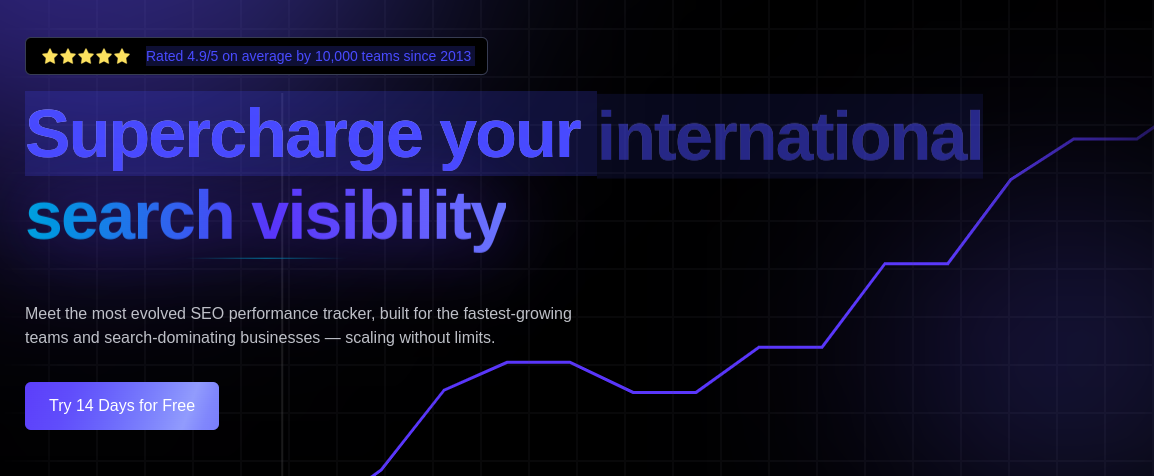 ⭐⭐⭐⭐⭐ Rated 4.9/5 on average by 10,000 teams since 2013

Supercharge your international search visibility

Meet the most evolved SEO performance tracker, built for the fastest-growing teams and search-dominating businesses — scaling without limits.

Try 14 Days for Free